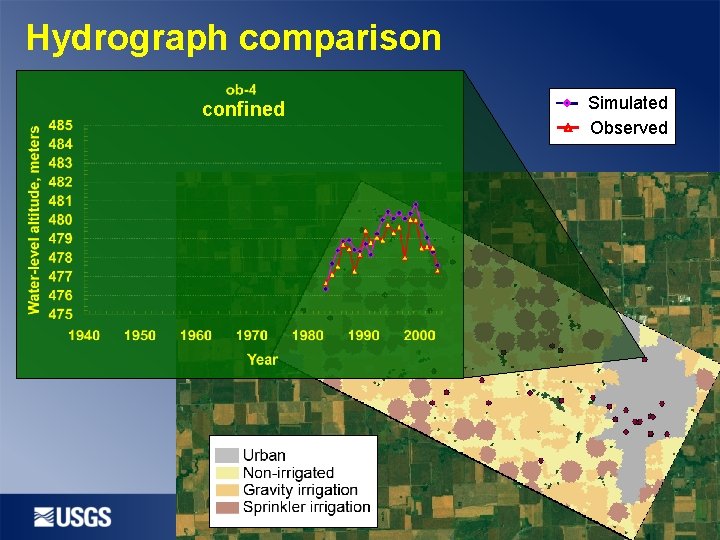 Hydrograph comparison

ob-4
confined

Water-level altitude, meters

485
484
483
482
481
480
479
478
477
476
475

1940 1950 1960 1970 1980 1990 2000

Year

Simulated
Observed

Urban
Non-irrigated
Gravity irrigation
Sprinkler irrigation

USGS